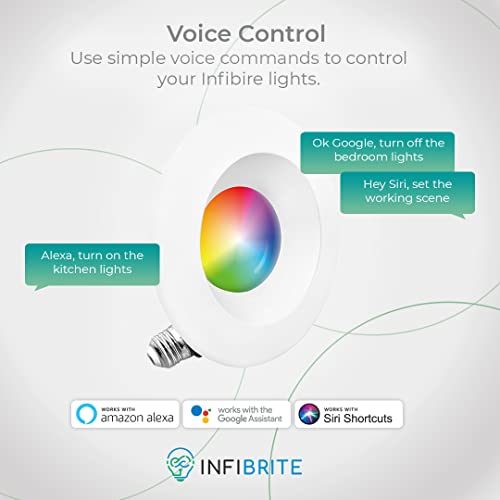 Voice Control
Use simple voice commands to control your Infibire lights.

Ok Google, turn off the bedroom lights

Hey Siri, set the working scene

Alexa, turn on the kitchen lights

WORKS WITH amazon alexa

works with the Google Assistant

WORKS WITH Siri Shortcuts

INFIBRITE